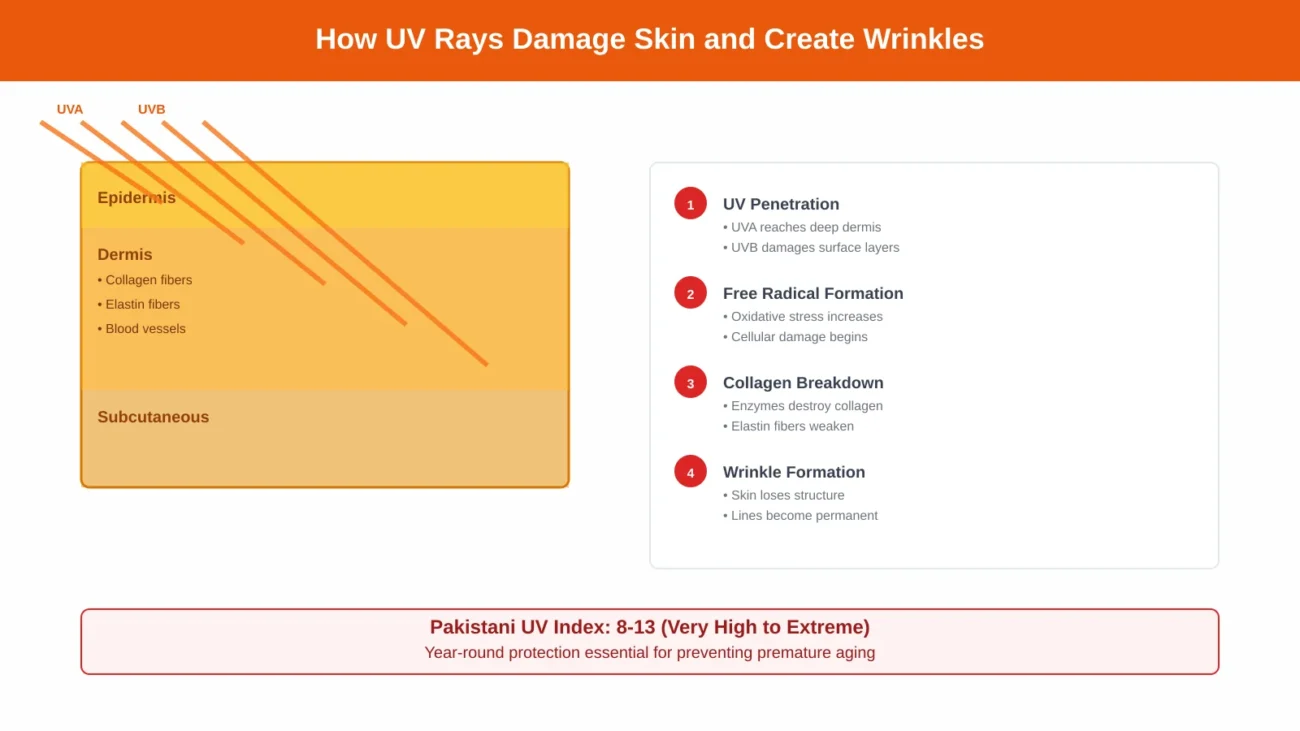 How UV Rays Damage Skin and Create Wrinkles

UVA UVB

Epidermis

Dermis
• Collagen fibers
• Elastin fibers
• Blood vessels

Subcutaneous

1 UV Penetration
• UVA reaches deep dermis
• UVB damages surface layers

2 Free Radical Formation
• Oxidative stress increases
• Cellular damage begins

3 Collagen Breakdown
• Enzymes destroy collagen
• Elastin fibers weaken

4 Wrinkle Formation
• Skin loses structure
• Lines become permanent

Pakistani UV Index: 8-13 (Very High to Extreme)
Year-round protection essential for preventing premature aging